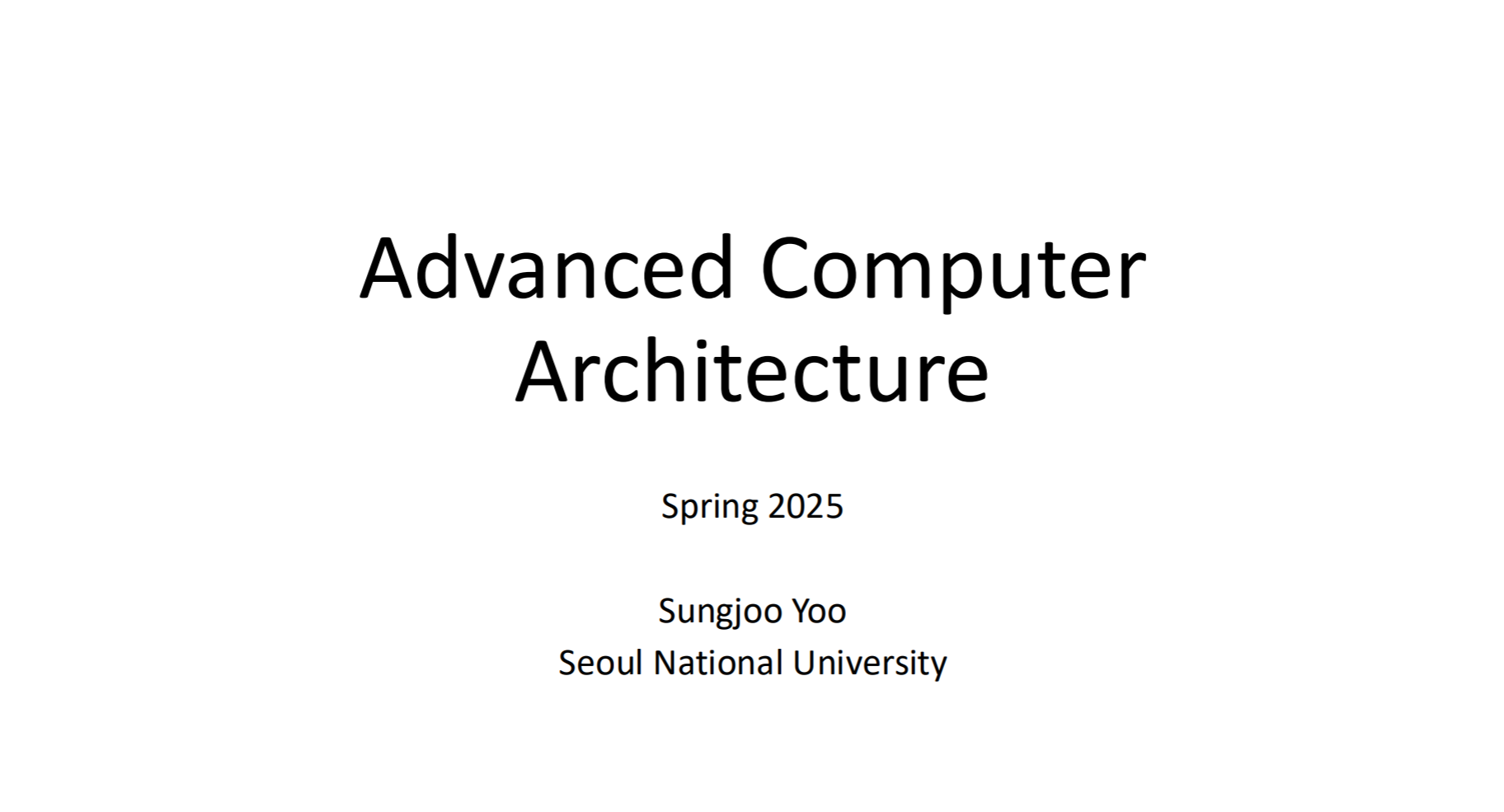 Advanced Computer Architecture

Spring 2025

Sungjoo Yoo
Seoul National University